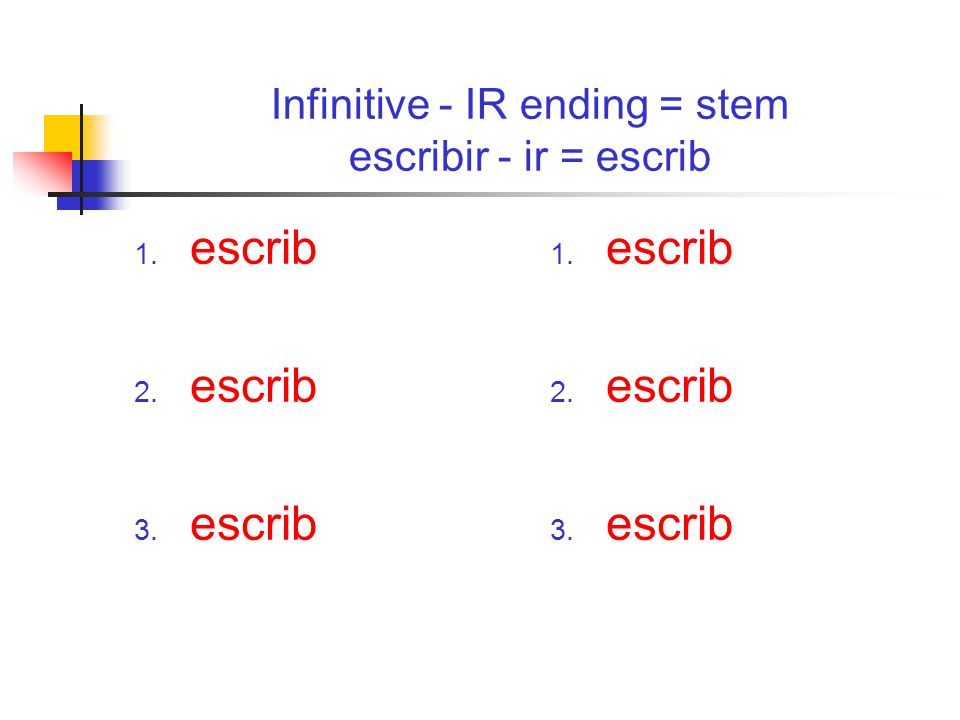 Infinitive - IR ending = stem
escribir - ir = escrib

1. escrib
2. escrib
3. escrib

1. escrib
2. escrib
3. escrib